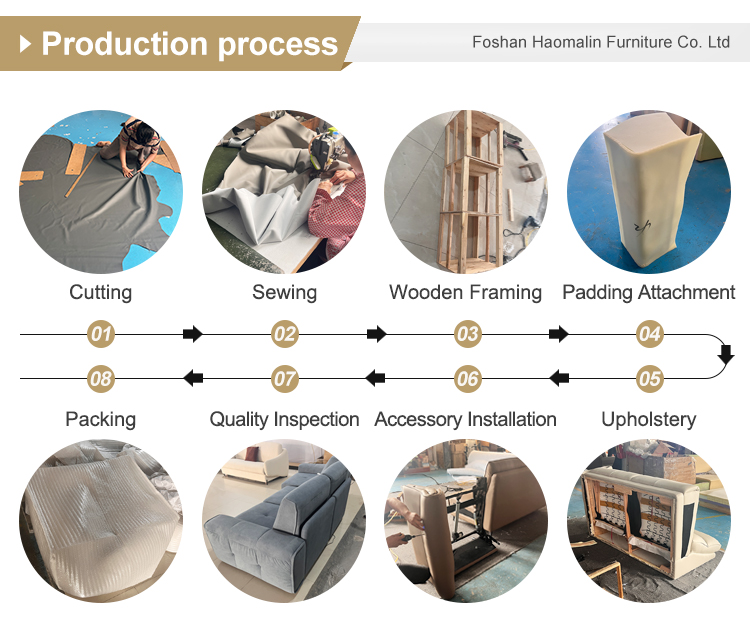 Production process

Foshan Haomalin Furniture Co. Ltd

Cutting

Sewing

Wooden Framing

Padding Attachment

01

02

03

04

08

07

06

05

Packing

Quality Inspection

Accessory Installation

Upholstery